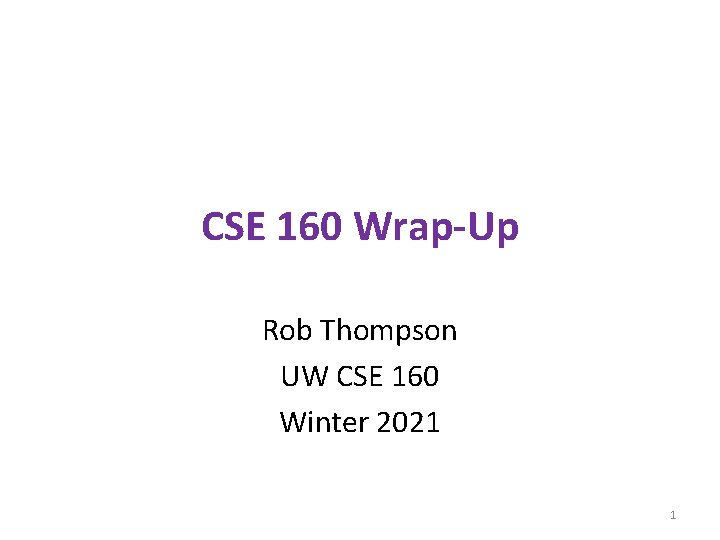 CSE 160 Wrap-Up

Rob Thompson
UW CSE 160
Winter 2021

1